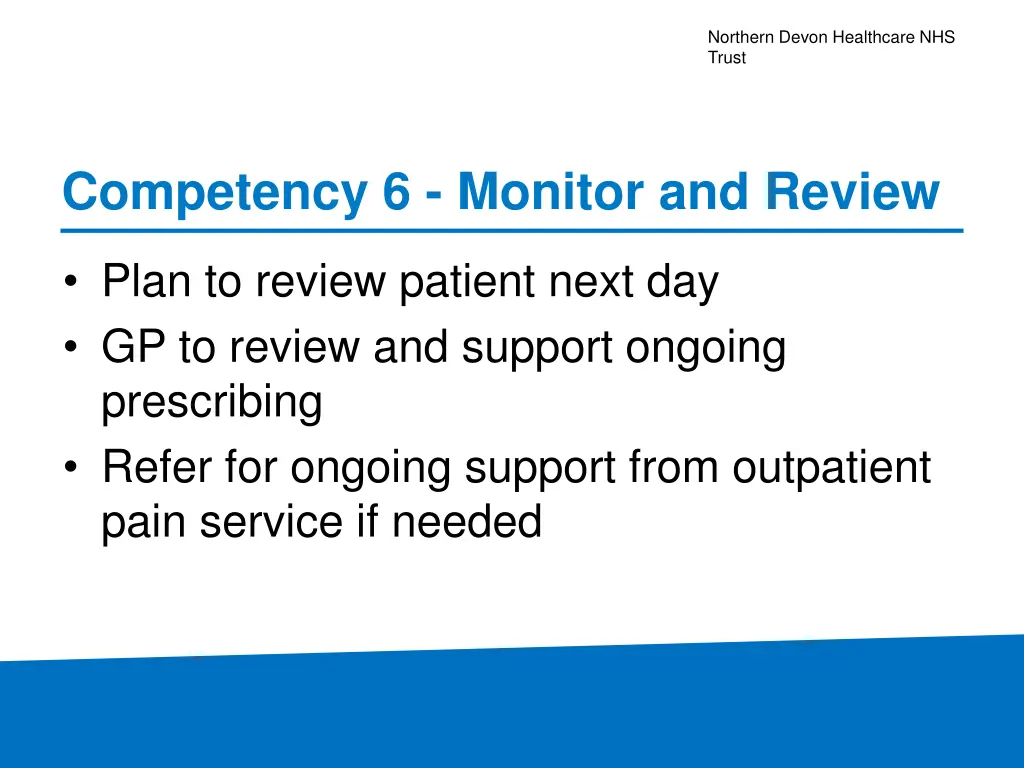 Northern Devon Healthcare NHS Trust

Competency 6 - Monitor and Review

• Plan to review patient next day
• GP to review and support ongoing prescribing
• Refer for ongoing support from outpatient pain service if needed